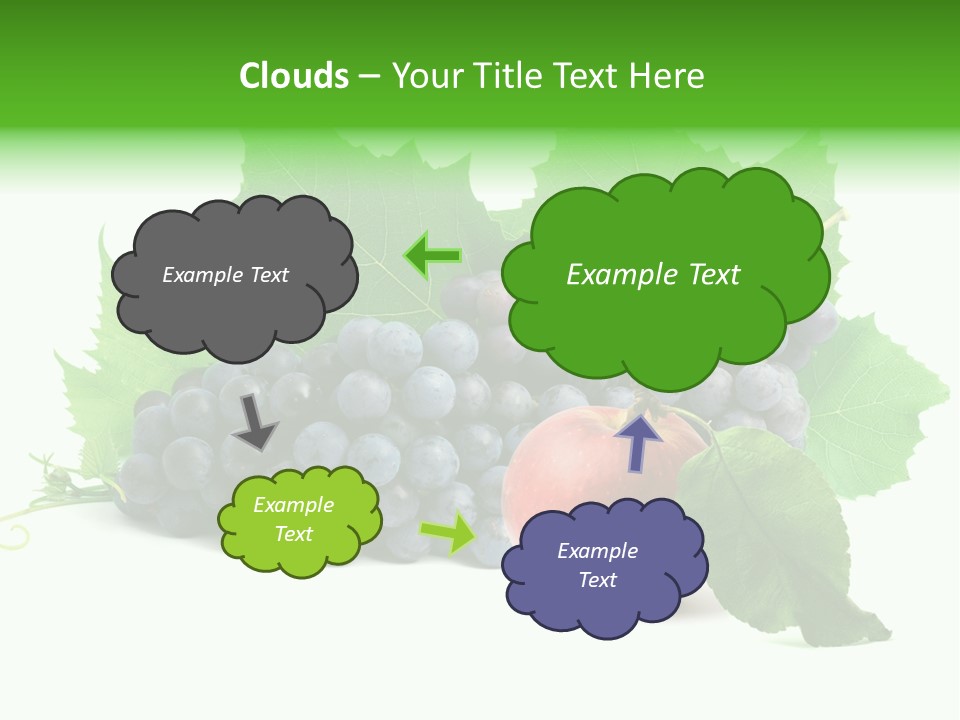 Clouds – Your Title Text Here

Example Text

Example Text

Example Text

Example Text